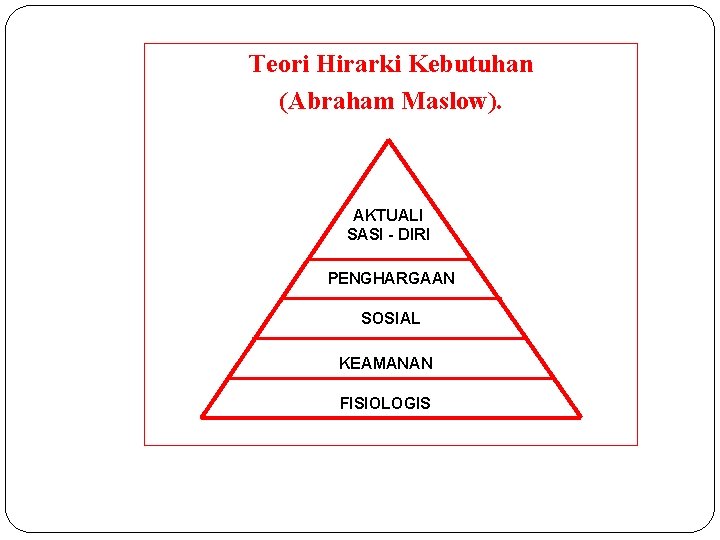 Teori Hirarki Kebutuhan
(Abraham Maslow).

AKTUALI
SASI - DIRI

PENGHARGAAN

SOSIAL

KEAMANAN

FISIOLOGIS